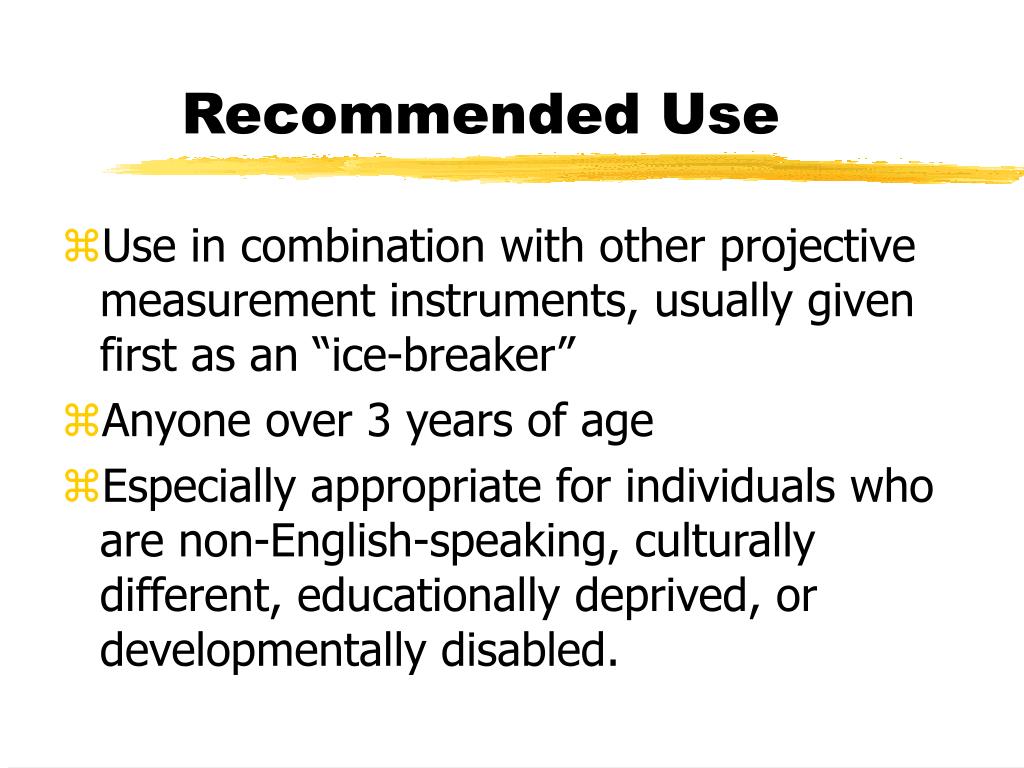 Recommended Use

⌘Use in combination with other projective measurement instruments, usually given first as an “ice-breaker”

⌘Anyone over 3 years of age

⌘Especially appropriate for individuals who are non-English-speaking, culturally different, educationally deprived, or developmentally disabled.